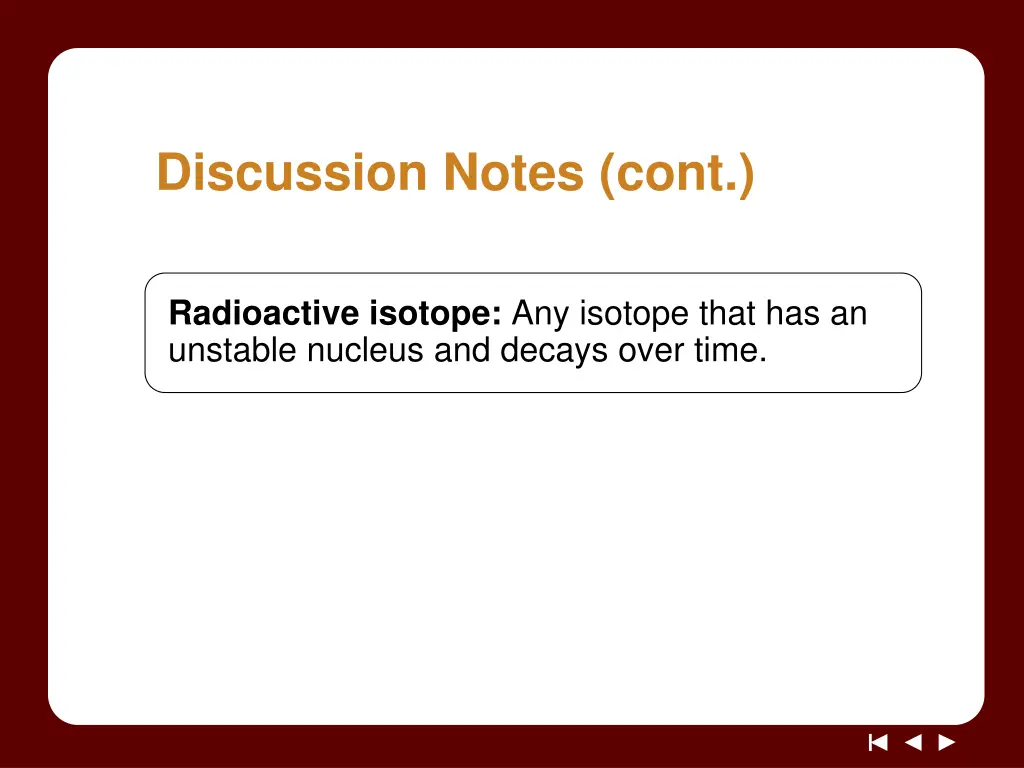 Discussion Notes (cont.)

Radioactive isotope: Any isotope that has an unstable nucleus and decays over time.